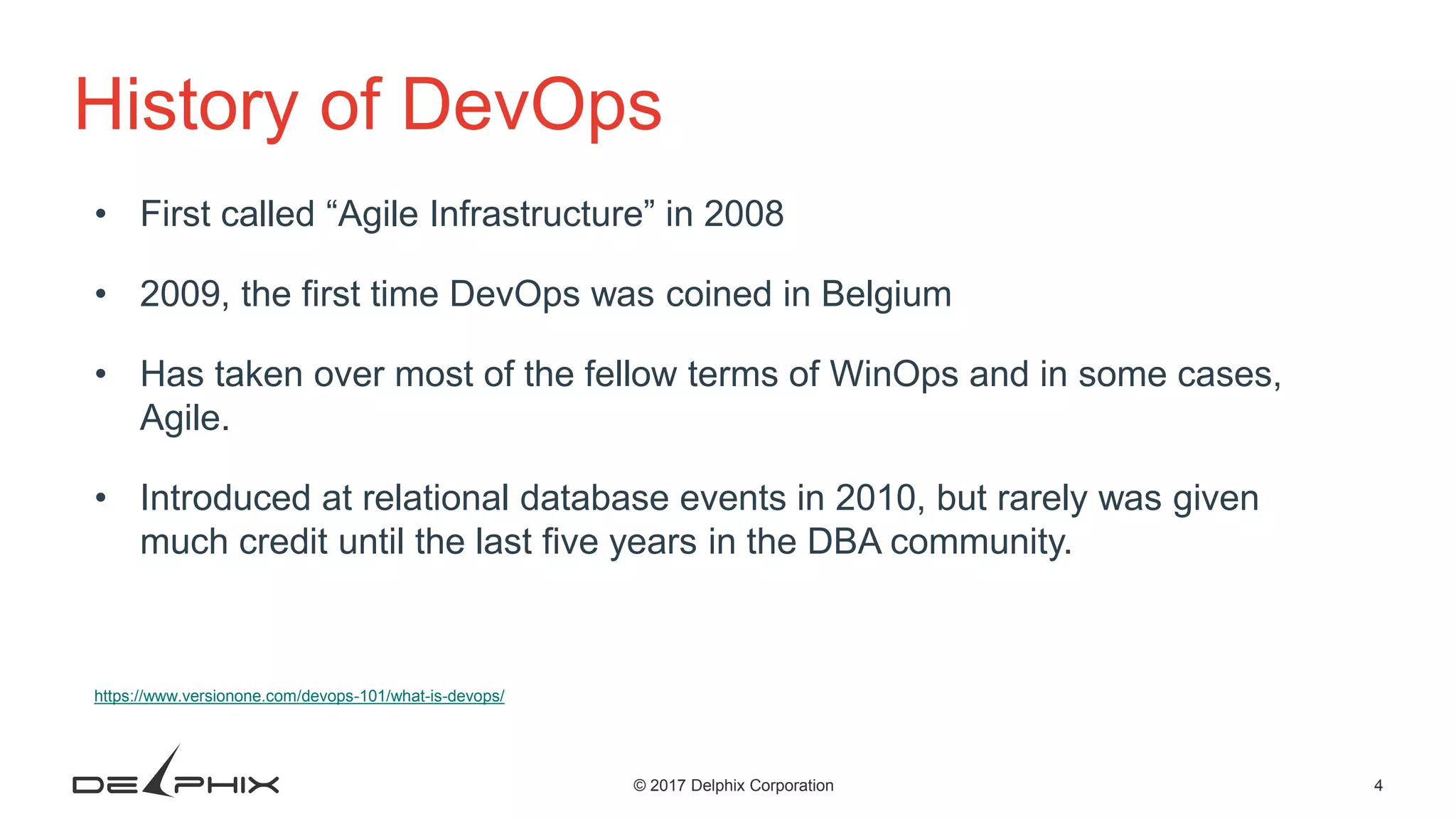 History of DevOps

• First called “Agile Infrastructure” in 2008

• 2009, the first time DevOps was coined in Belgium

• Has taken over most of the fellow terms of WinOps and in some cases, Agile.

• Introduced at relational database events in 2010, but rarely was given much credit until the last five years in the DBA community.

https://www.versionone.com/devops-101/what-is-devops/

DELPHIX

© 2017 Delphix Corporation

4